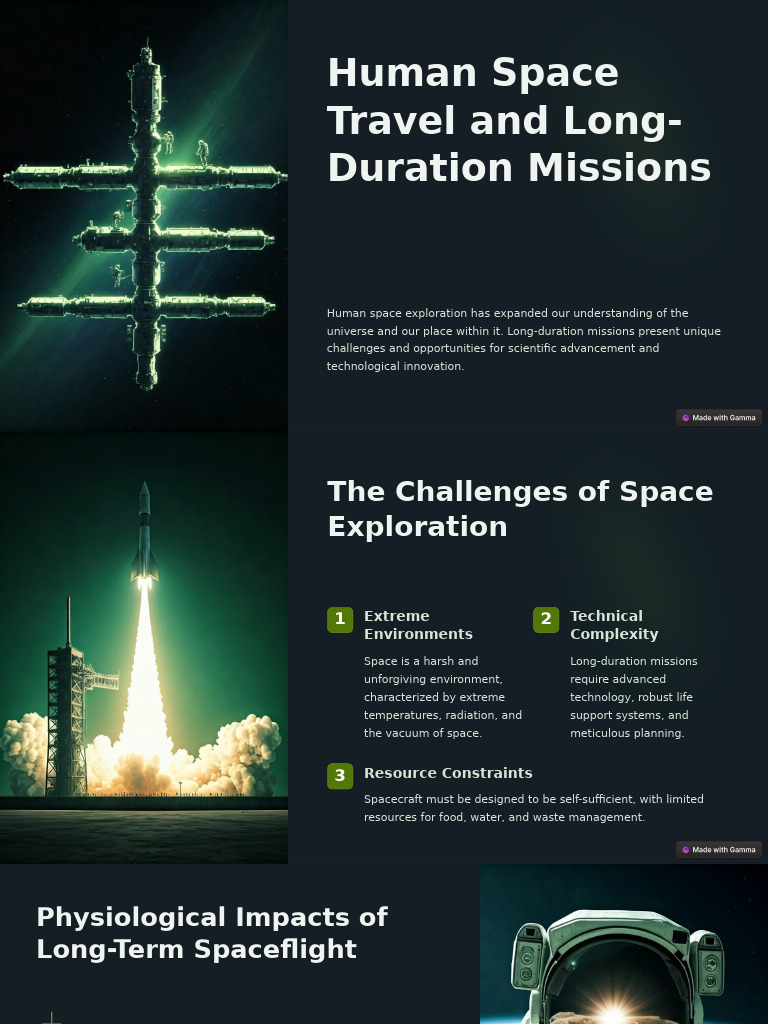 Human Space Travel and Long-Duration Missions

Human space exploration has expanded our understanding of the universe and our place within it. Long-duration missions present unique challenges and opportunities for scientific advancement and technological innovation.

Made with Gamma

The Challenges of Space Exploration

1 Extreme Environments

Space is a harsh and unforgiving environment, characterized by extreme temperatures, radiation, and the vacuum of space.

2 Technical Complexity

Long-duration missions require advanced technology, robust life support systems, and meticulous planning.

3 Resource Constraints

Spacecraft must be designed to be self-sufficient, with limited resources for food, water, and waste management.

Made with Gamma

Physiological Impacts of Long-Term Spaceflight